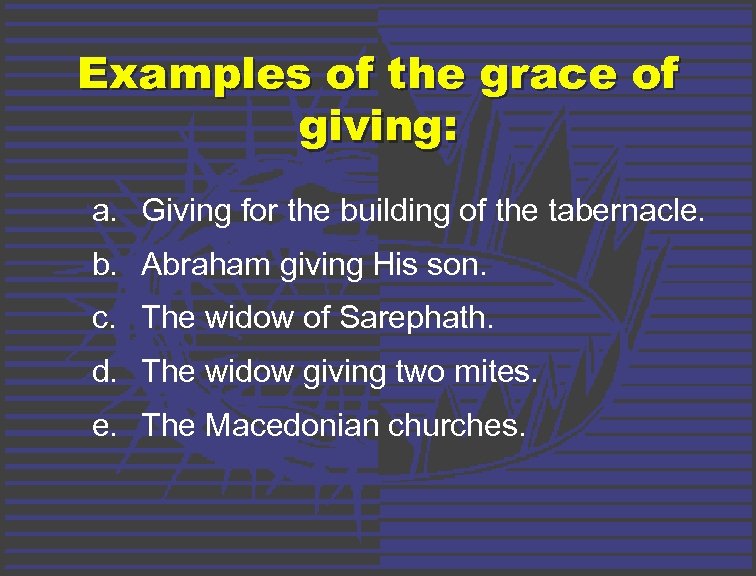 Examples of the grace of giving:

a. Giving for the building of the tabernacle.
b. Abraham giving His son.
c. The widow of Sarephath.
d. The widow giving two mites.
e. The Macedonian churches.